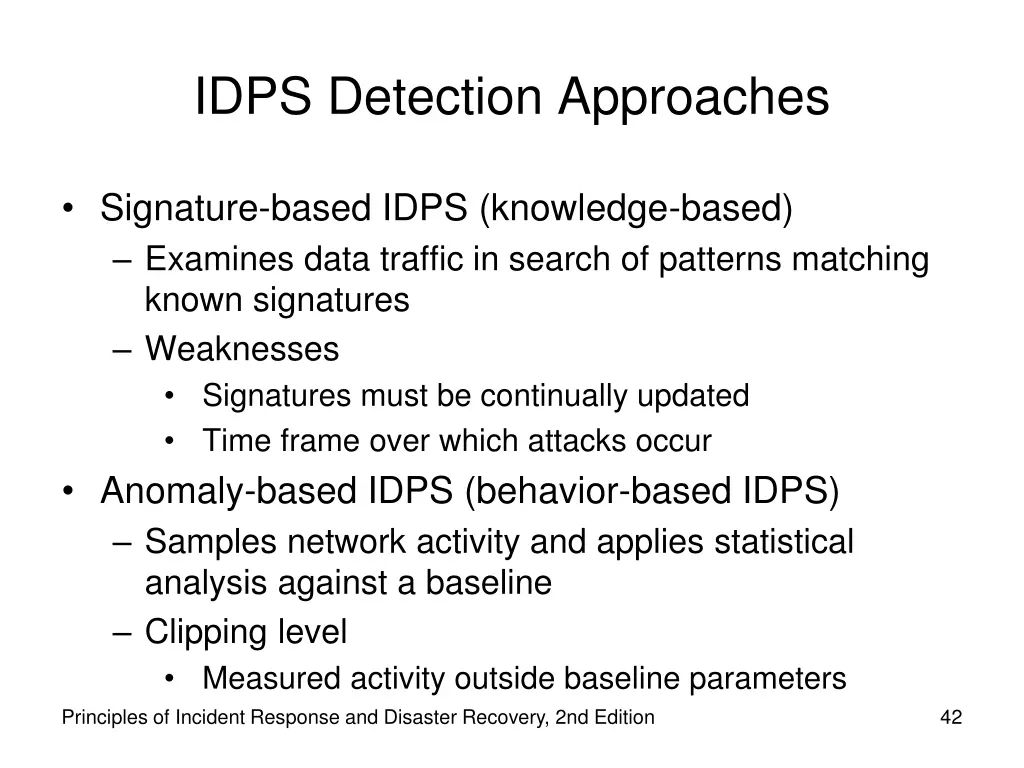 IDPS Detection Approaches

• Signature-based IDPS (knowledge-based)
– Examines data traffic in search of patterns matching known signatures
– Weaknesses
• Signatures must be continually updated
• Time frame over which attacks occur
• Anomaly-based IDPS (behavior-based IDPS)
– Samples network activity and applies statistical analysis against a baseline
– Clipping level
• Measured activity outside baseline parameters

Principles of Incident Response and Disaster Recovery, 2nd Edition

42